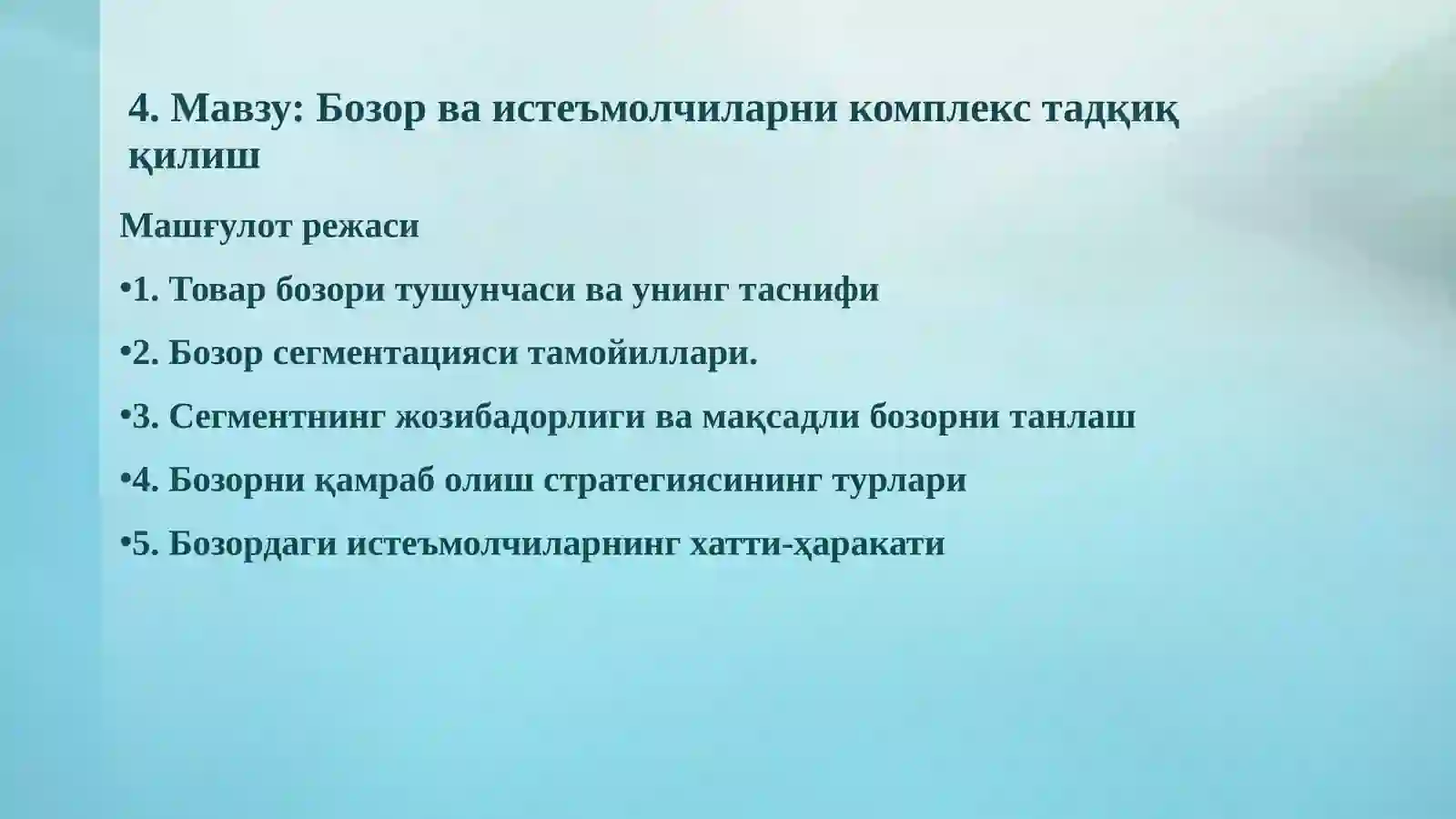 4. Мавзу: Бозор ва истеъмолчиларни комплекс тадқиқ қилиш

Машғулот режаси

•1. Товар бозори тушунчаси ва унинг таснифи

•2. Бозор сегментацияси тамойиллари.

•3. Сегментнинг жозибадорлиги ва мақсадли бозорни танлаш

•4. Бозорни қамраб олиш стратегиясининг турлари

•5. Бозордаги истеъмолчиларнинг хатти-ҳаракати